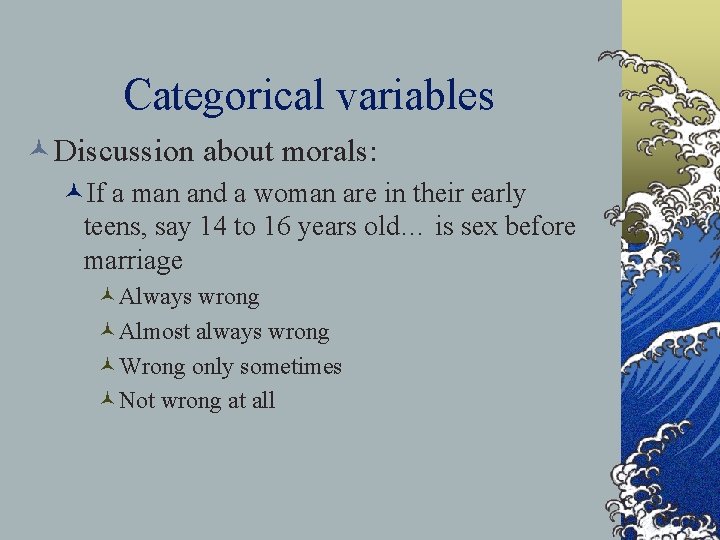 Categorical variables

Discussion about morals:

If a man and a woman are in their early teens, say 14 to 16 years old… is sex before marriage

Always wrong

Almost always wrong

Wrong only sometimes

Not wrong at all